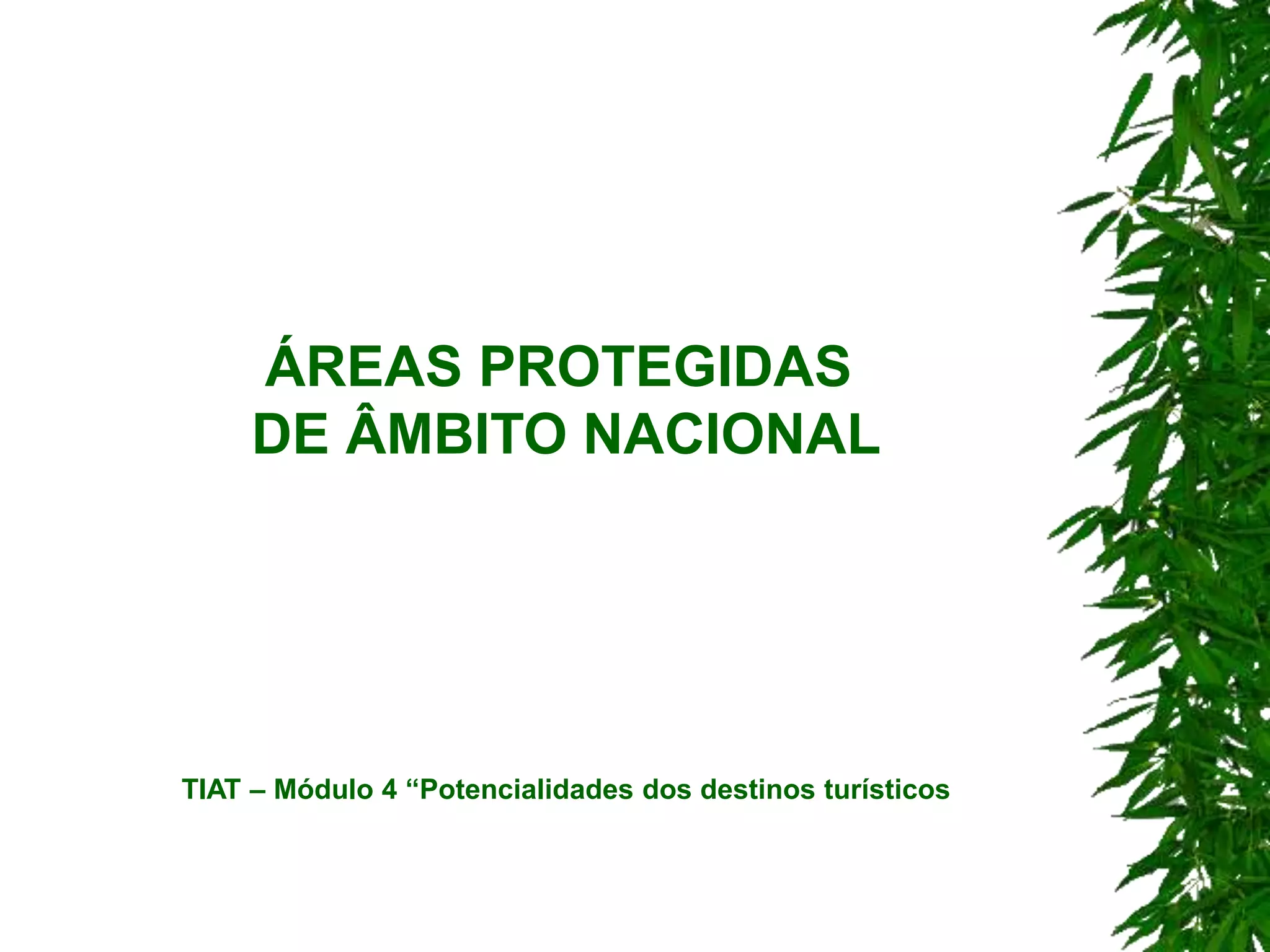 ÁREAS PROTEGIDAS
DE ÂMBITO NACIONAL

TIAT – Módulo 4 “Potencialidades dos destinos turísticos